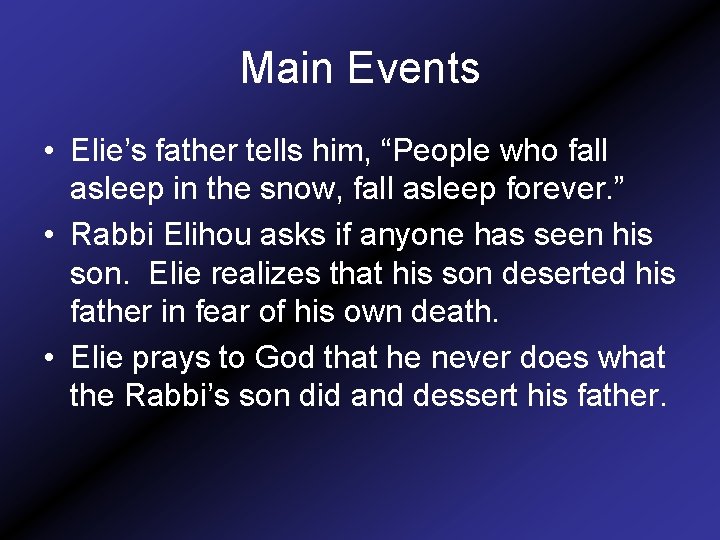 Main Events

• Elie’s father tells him, “People who fall asleep in the snow, fall asleep forever.”

• Rabbi Elihou asks if anyone has seen his son. Elie realizes that his son deserted his father in fear of his own death.

• Elie prays to God that he never does what the Rabbi’s son did and dessert his father.